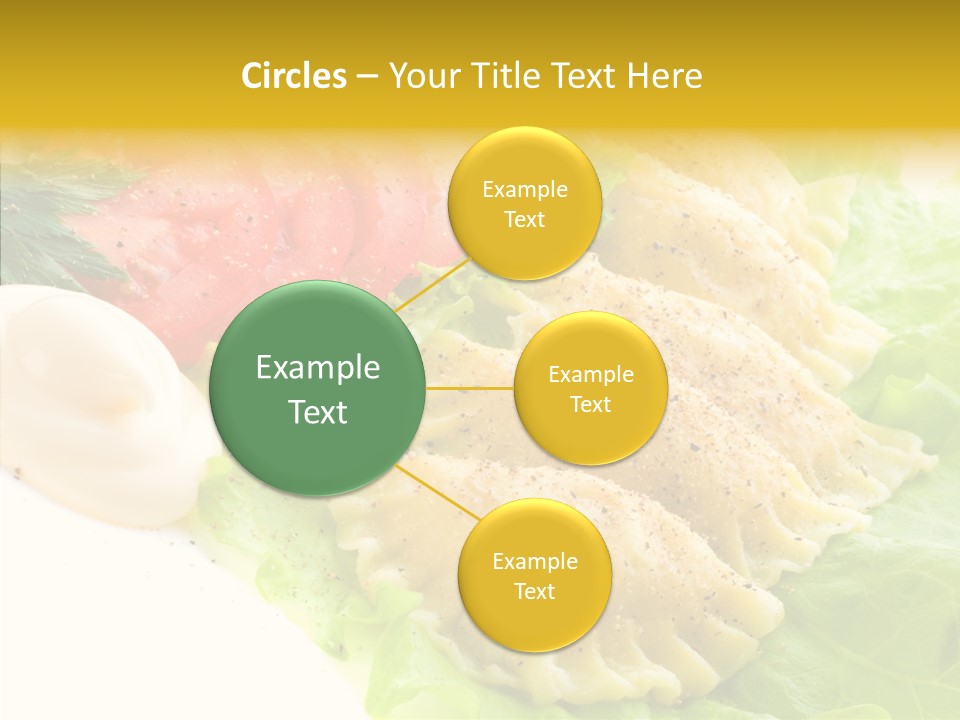 Circles – Your Title Text Here

Example Text

Example Text

Example Text

Example Text